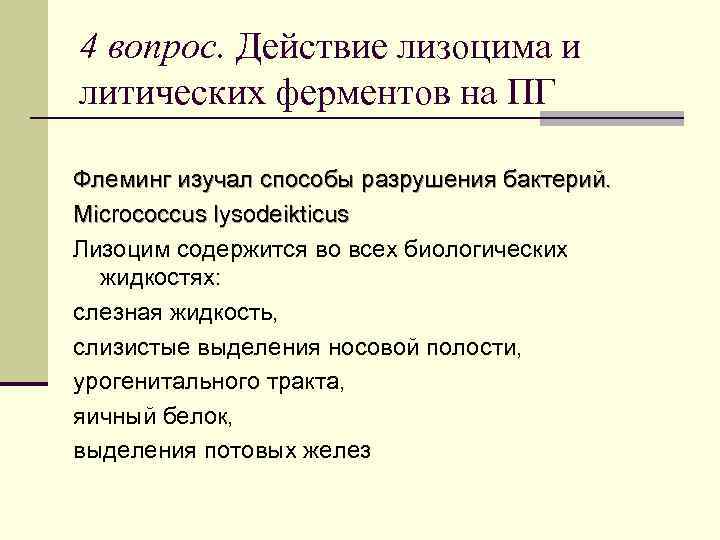 4 вопрос. Действие лизоцима и литических ферментов на ПГ

Флеминг изучал способы разрушения бактерий.

Micrococcus lysodeikticus

Лизоцим содержится во всех биологических жидкостях:

слезная жидкость,

слизистые выделения носовой полости,

урогенитального тракта,

яичный белок,

выделения потовых желез